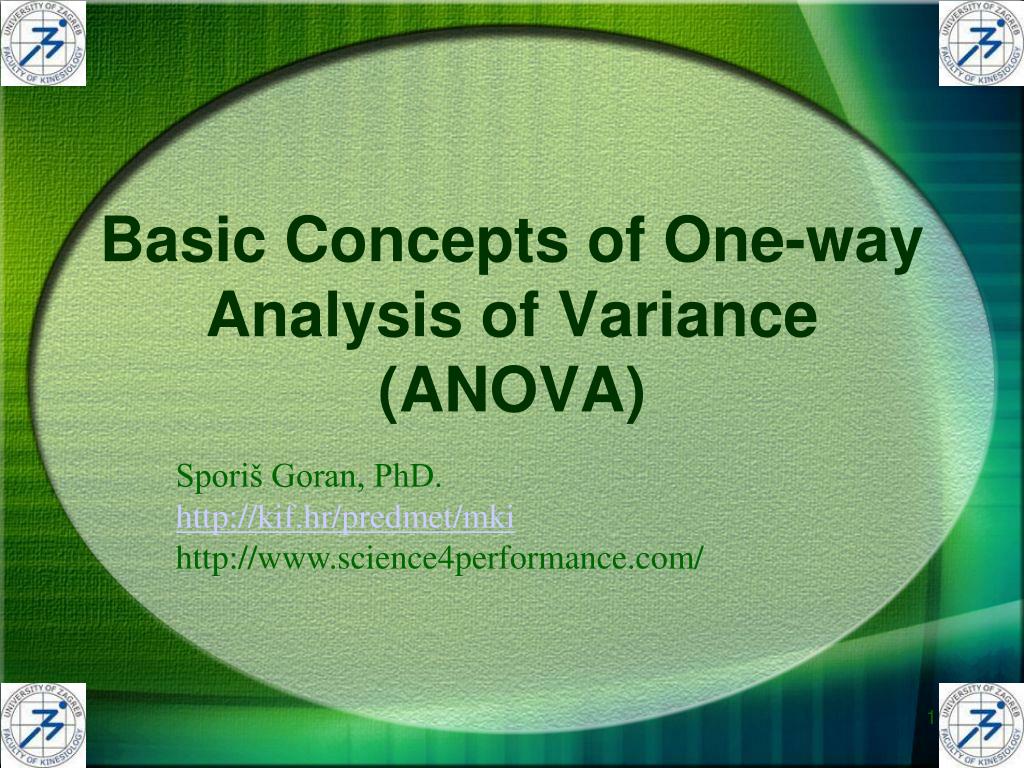 UNIVERSITY OF ZAGREB
FACULTY OF KINESIOLOGY

UNIVERSITY OF ZAGREB
FACULTY OF KINESIOLOGY

Basic Concepts of One-way Analysis of Variance (ANOVA)

Sporiš Goran, PhD.
http://kif.hr/predmet/mki
http://www.science4performance.com/

UNIVERSITY OF ZAGREB
FACULTY OF KINESIOLOGY

1

UNIVERSITY OF ZAGREB
FACULTY OF KINESIOLOGY